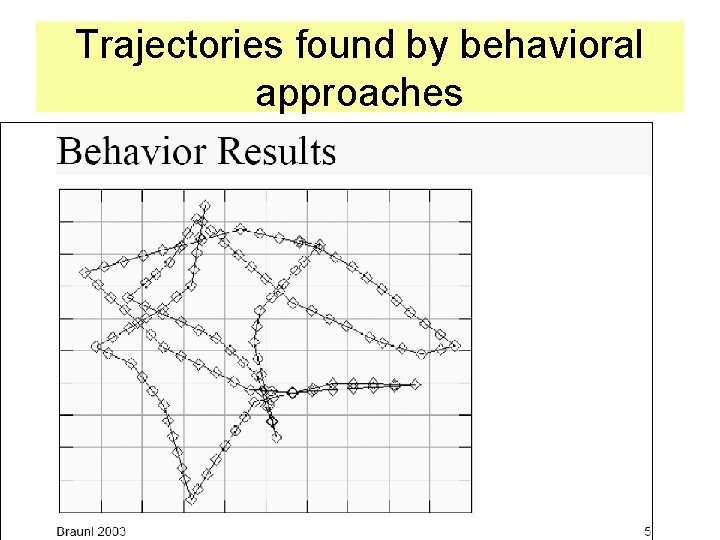 Trajectories found by behavioral approaches

Behavior Results

Braunl 2003

5